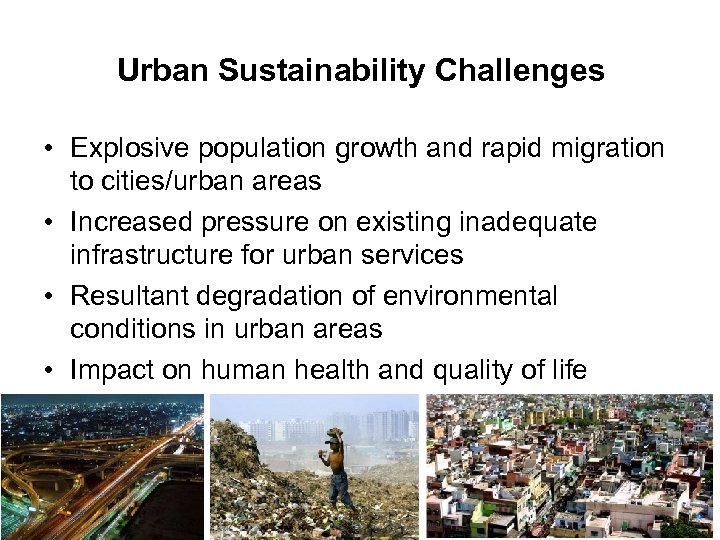 Urban Sustainability Challenges

• Explosive population growth and rapid migration to cities/urban areas
• Increased pressure on existing inadequate infrastructure for urban services
• Resultant degradation of environmental conditions in urban areas
• Impact on human health and quality of life